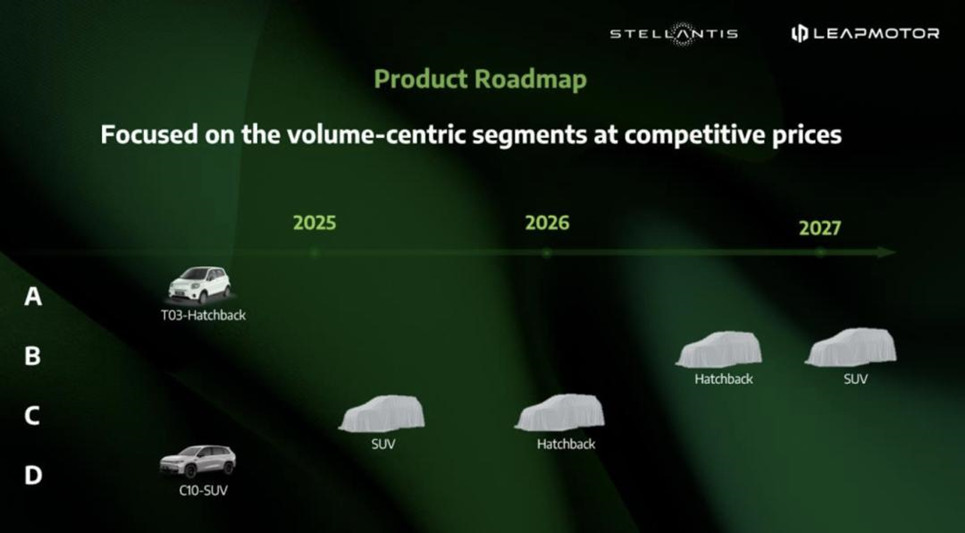 STELLANTIS LEAPMOTOR

Product Roadmap

Focused on the volume-centric segments at competitive prices

2025 2026 2027

A
T03-Hatchback

B
Hatchback
SUV

C
SUV
Hatchback

D
C10-SUV